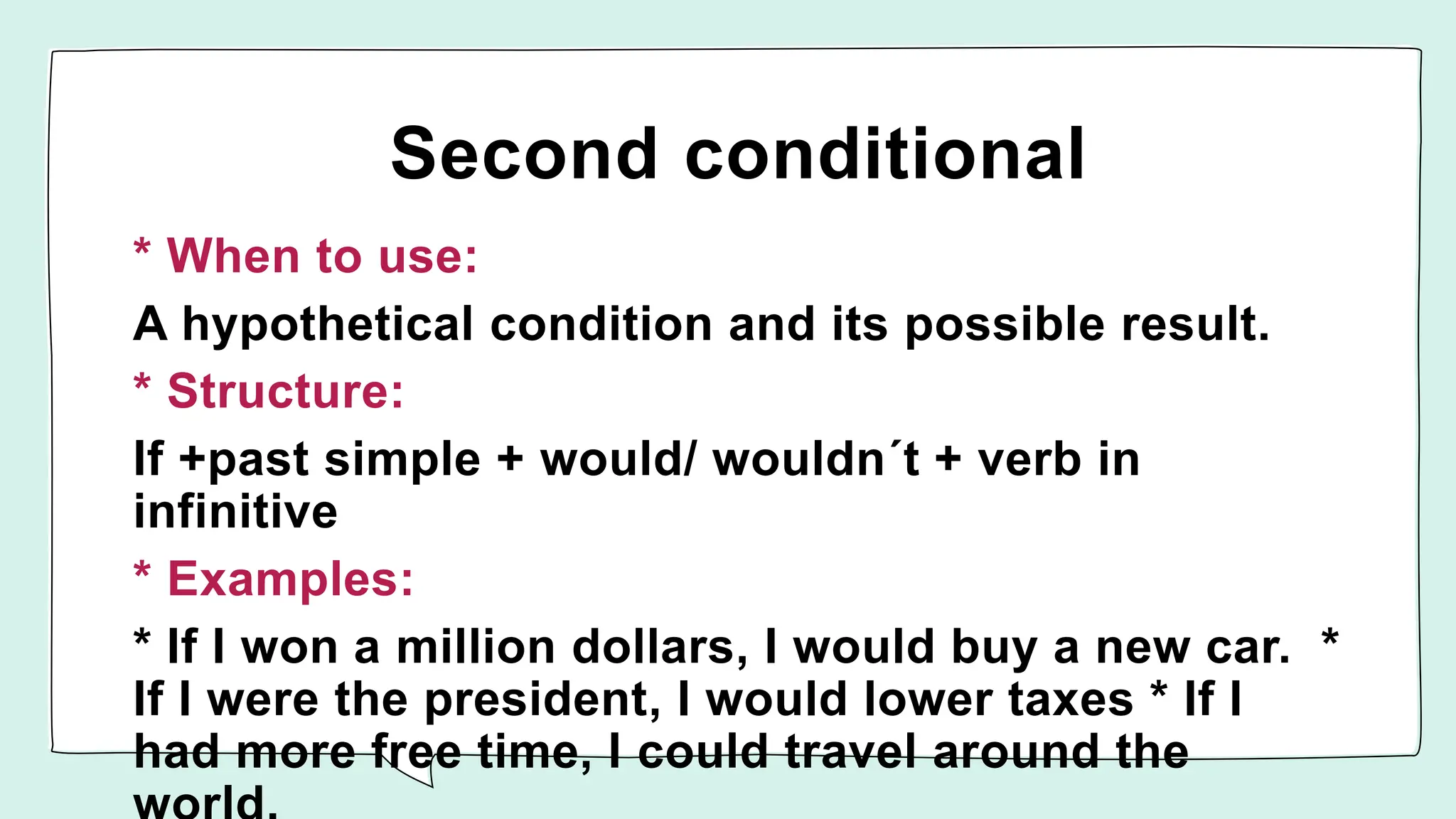 Second conditional

* When to use:

A hypothetical condition and its possible result.

* Structure:

If +past simple + would/ wouldn´t + verb in infinitive

* Examples:

* If I won a million dollars, I would buy a new car. * If I were the president, I would lower taxes * If I had more free time, I could travel around the world.